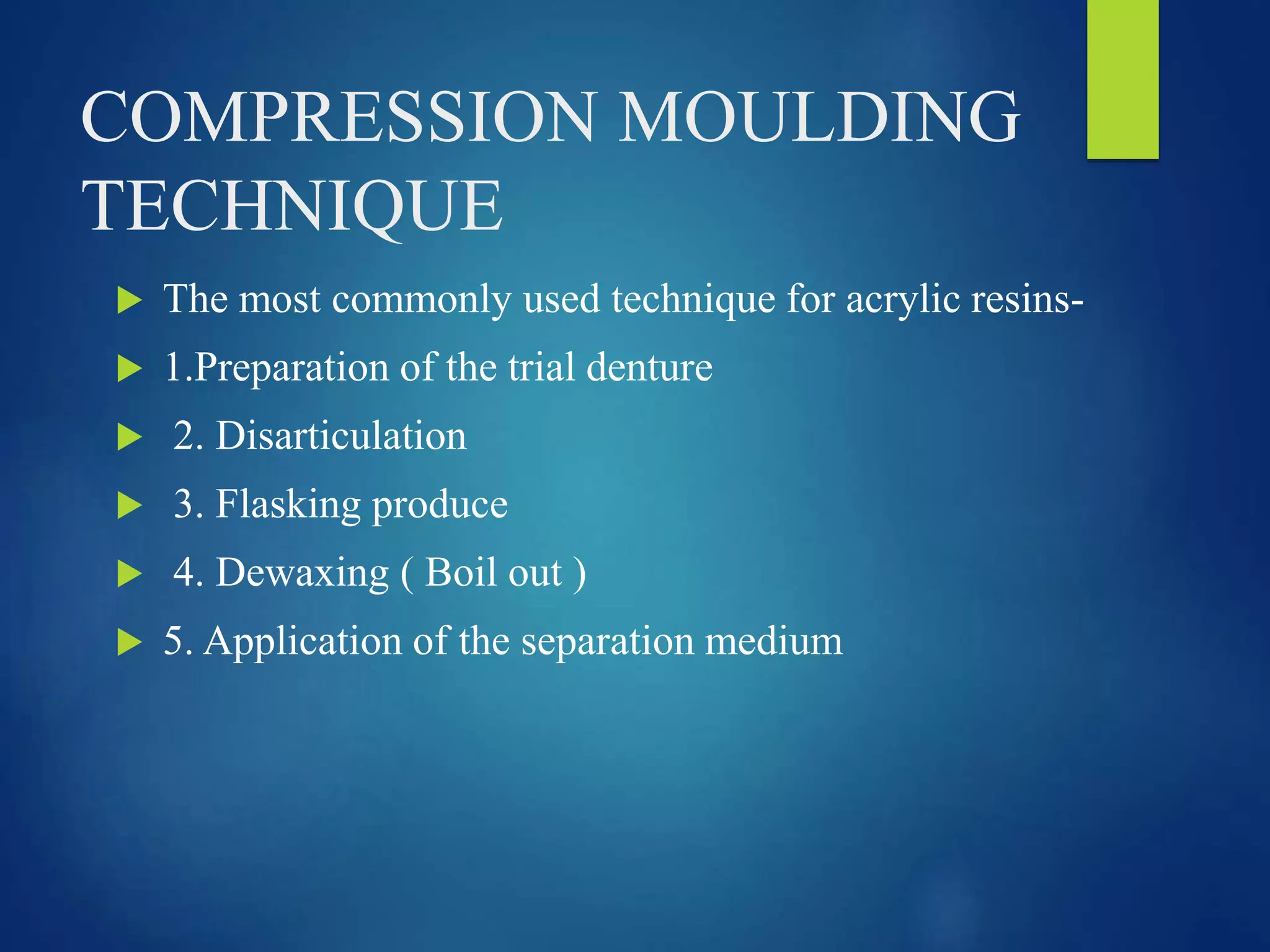 COMPRESSION MOULDING TECHNIQUE

The most commonly used technique for acrylic resins-

1.Preparation of the trial denture

2. Disarticulation

3. Flasking produce

4. Dewaxing ( Boil out )

5. Application of the separation medium